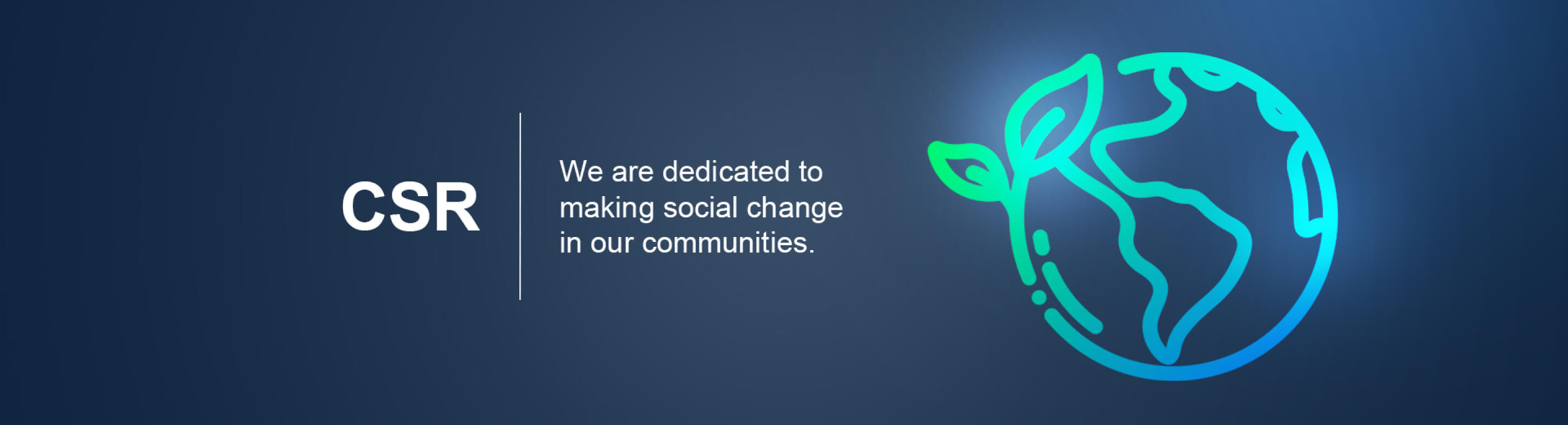 CSR

We are dedicated to making social change in our communities.